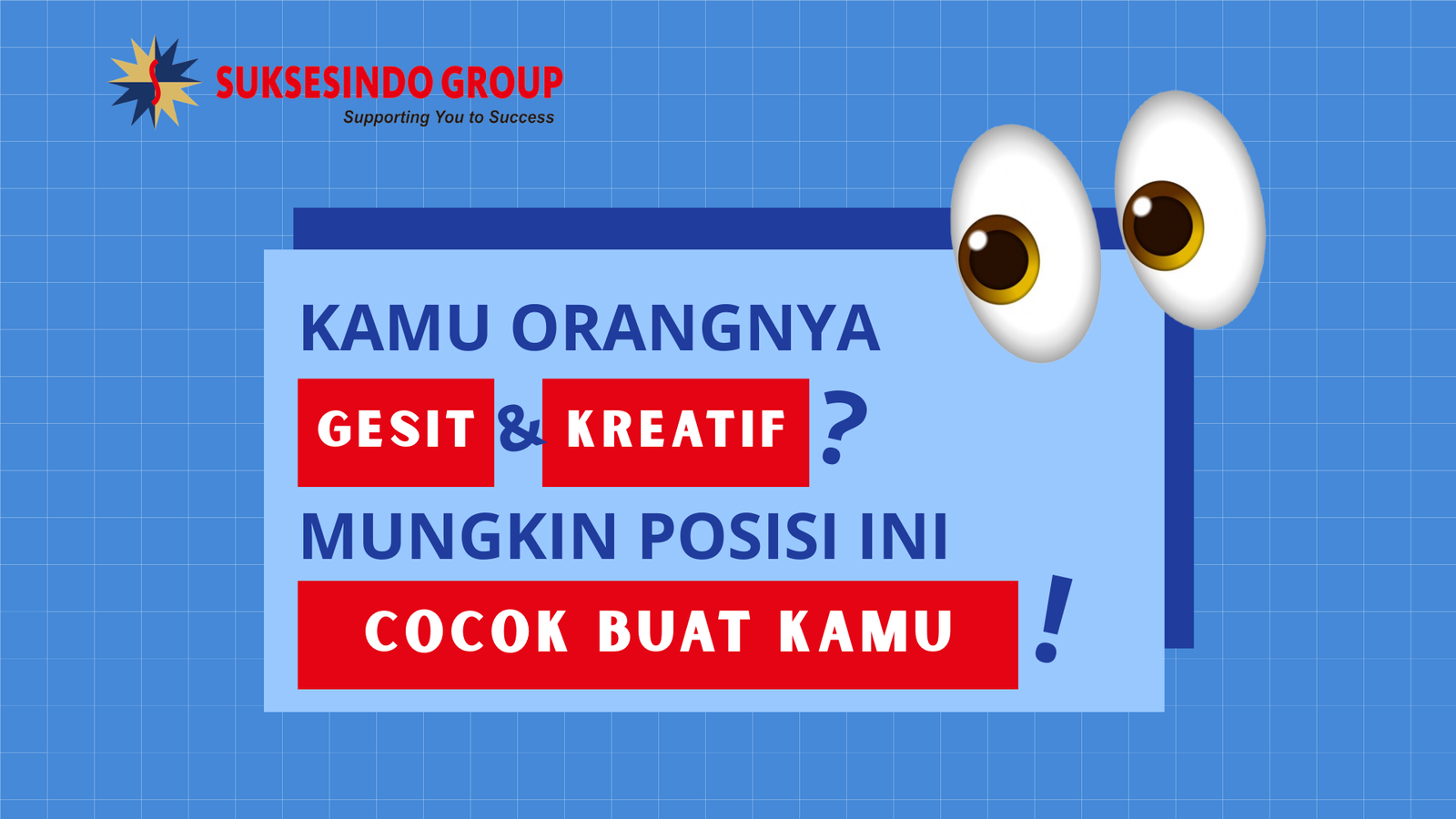 SUKSESINDO GROUP
Supporting You to Success

KAMU ORANGNYA
GESIT & KREATIF ?
MUNGKIN POSISI INI
COCOK BUAT KAMU !